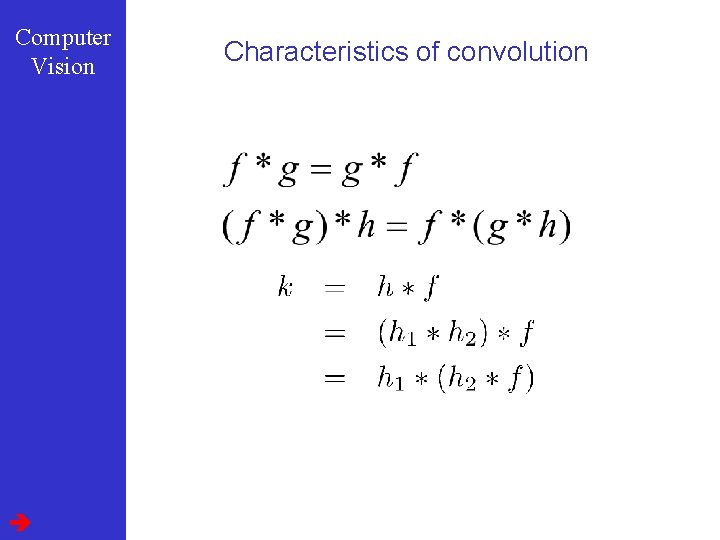 Computer Vision

Characteristics of convolution

$f * g = g * f$

$(f * g) * h = f * (g * h)$

$k = h * f$
$= (h_1 * h_2) * f$
$= h_1 * (h_2 * f)$